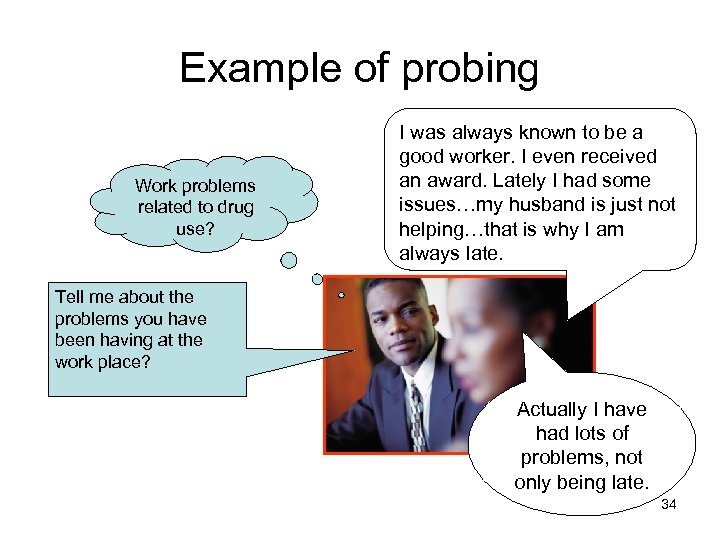 Example of probing

Work problems related to drug use?

I was always known to be a good worker. I even received an award. Lately I had some issues…my husband is just not helping…that is why I am always late.

Tell me about the problems you have been having at the work place?

Actually I have had lots of problems, not only being late.

34